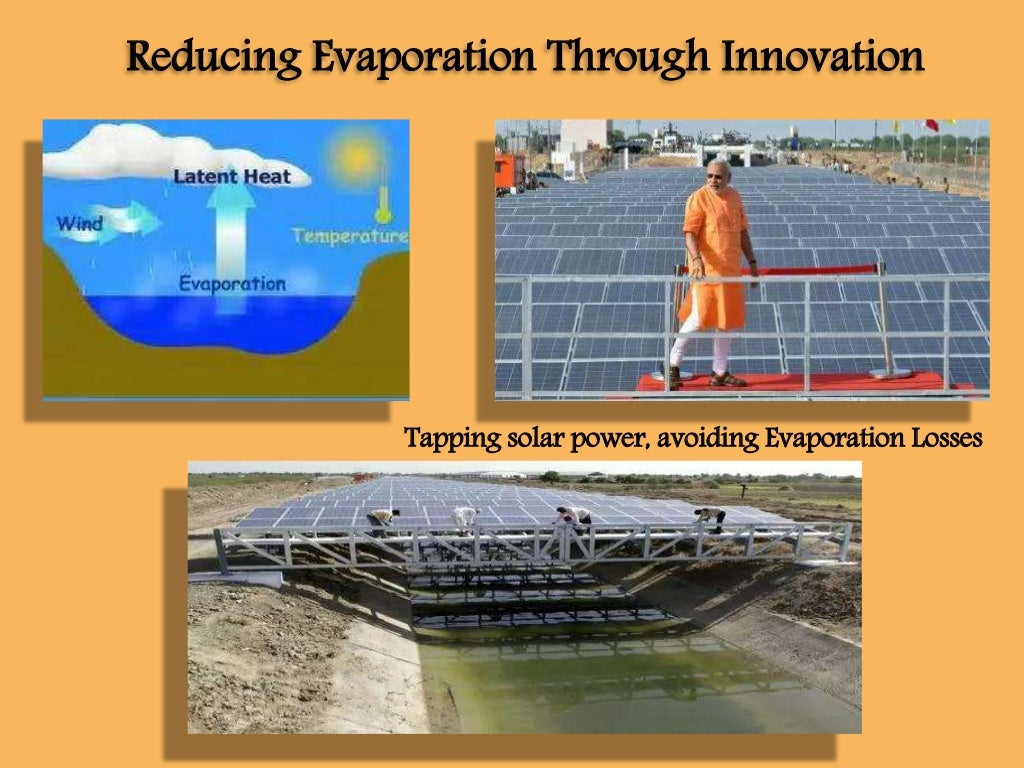 Reducing Evaporation Through Innovation

Latent Heat

Wind

Temperature

Evaporation

Tapping solar power, avoiding Evaporation Losses